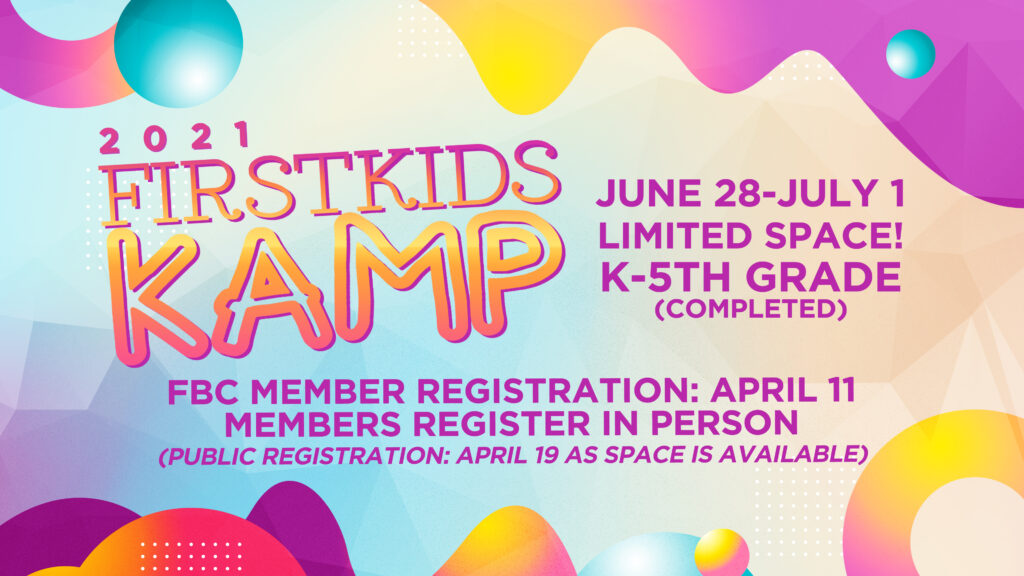 2021
FIRSTKIDS
KAMP

JUNE 28-JULY 1
LIMITED SPACE!
K-5TH GRADE
(COMPLETED)

FBC MEMBER REGISTRATION: APRIL 11
MEMBERS REGISTER IN PERSON
(PUBLIC REGISTRATION: APRIL 19 AS SPACE IS AVAILABLE)